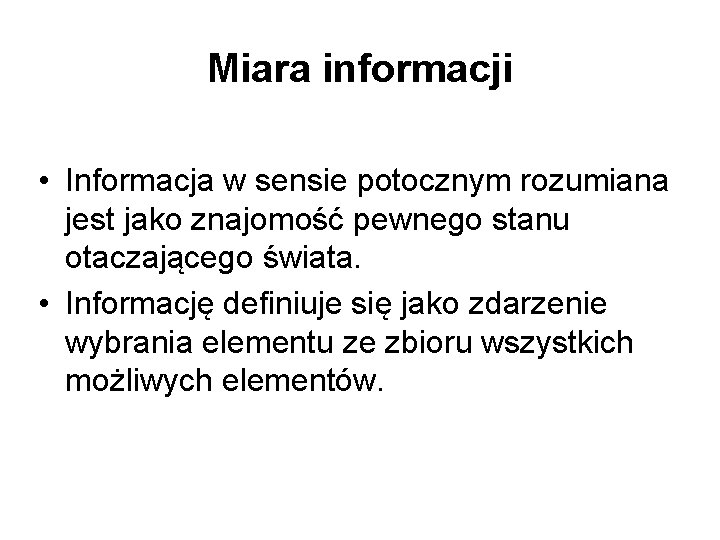 Miara informacji

• Informacja w sensie potocznym rozumiana jest jako znajomość pewnego stanu otaczającego świata.

• Informację definiuje się jako zdarzenie wybrania elementu ze zbioru wszystkich możliwych elementów.